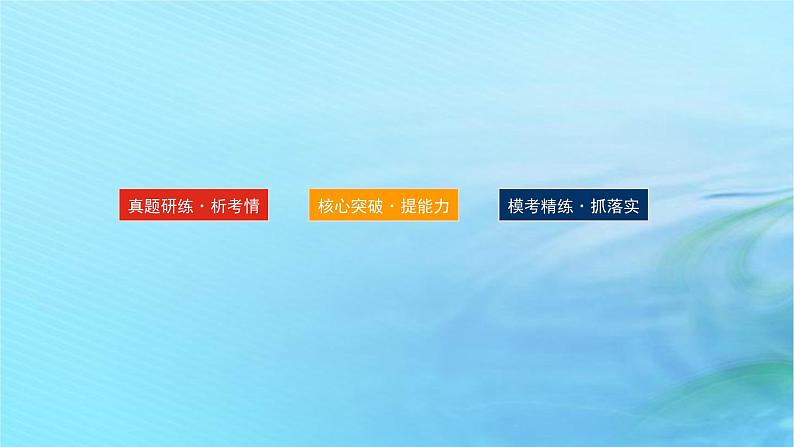 真题研练·析考情

核心突破·提能力

模考精练·抓落实